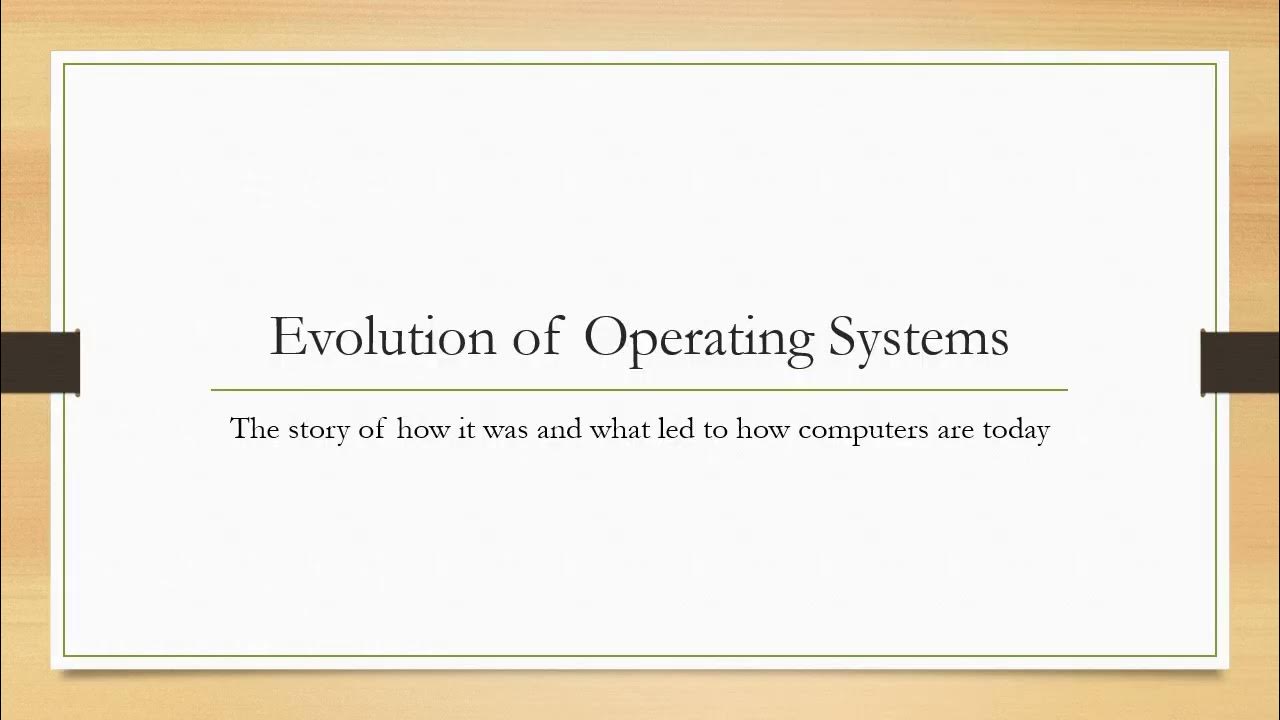 Evolution of Operating Systems

The story of how it was and what led to how computers are today